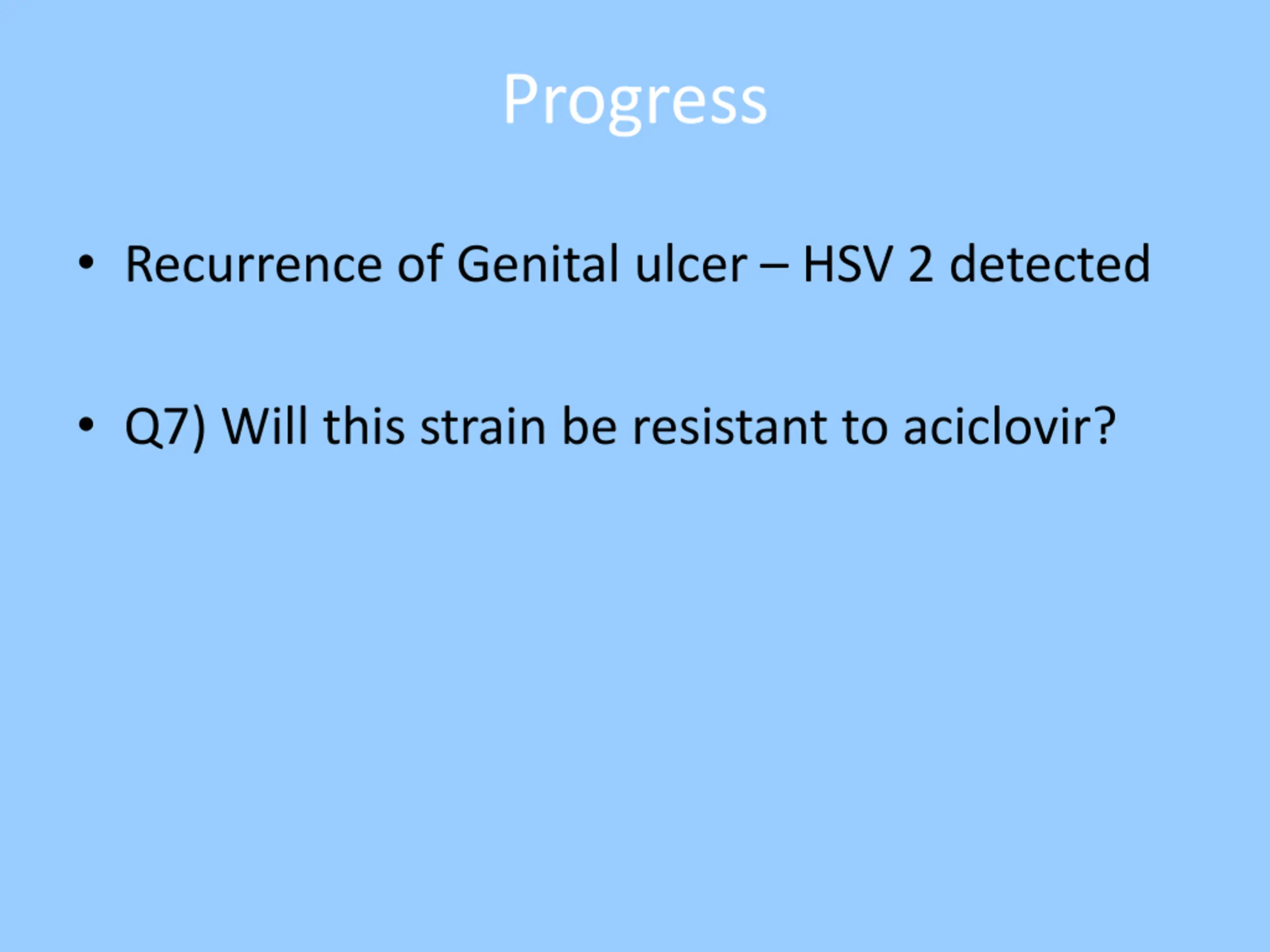 Progress

• Recurrence of Genital ulcer – HSV 2 detected

• Q7) Will this strain be resistant to aciclovir?